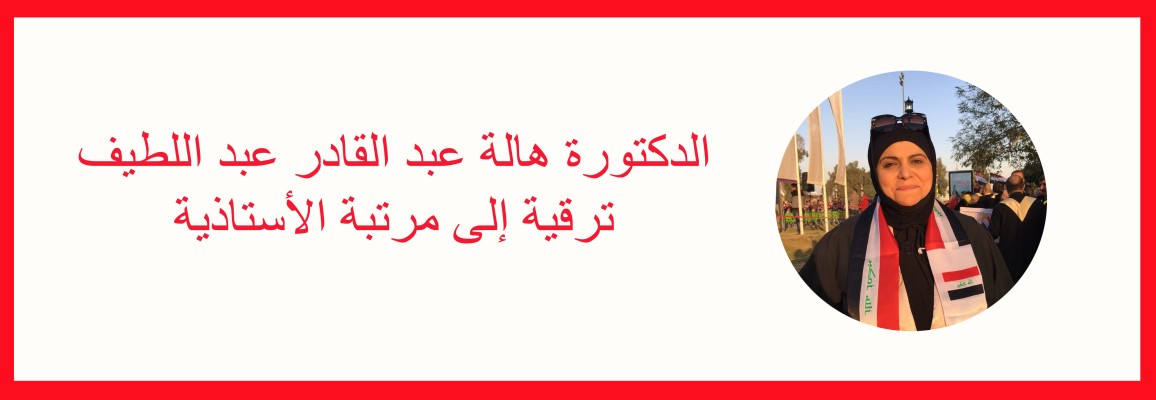 الدكتورة هالة عبد القادر عبد اللطيف
ترقية إلى مرتبة الأستاذية